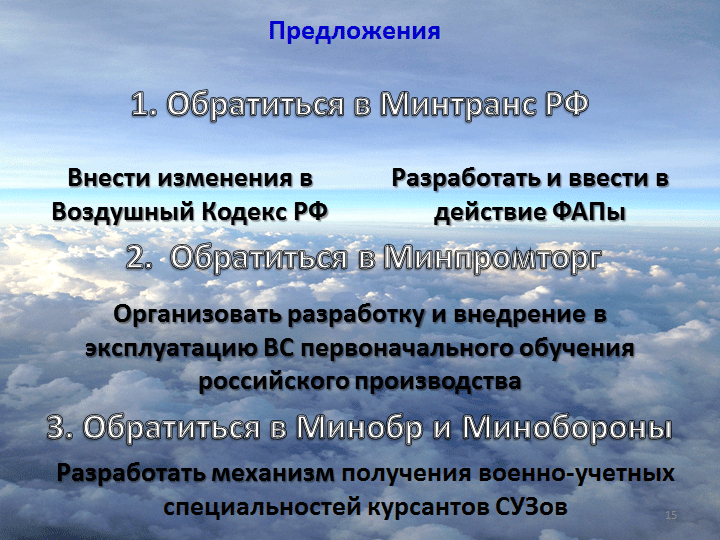 Предложения

1. Обратиться в Минтранс РФ

Внести изменения в Воздушный Кодекс РФ

Разработать и ввести в действие ФАПы

2. Обратиться в Минпромторг

Организовать разработку и внедрение в эксплуатацию ВС первоначального обучения российского производства

3. Обратиться в Минобр и Минобороны

Разработать механизм получения военно-учетных специальностей курсантов СУЗов

15